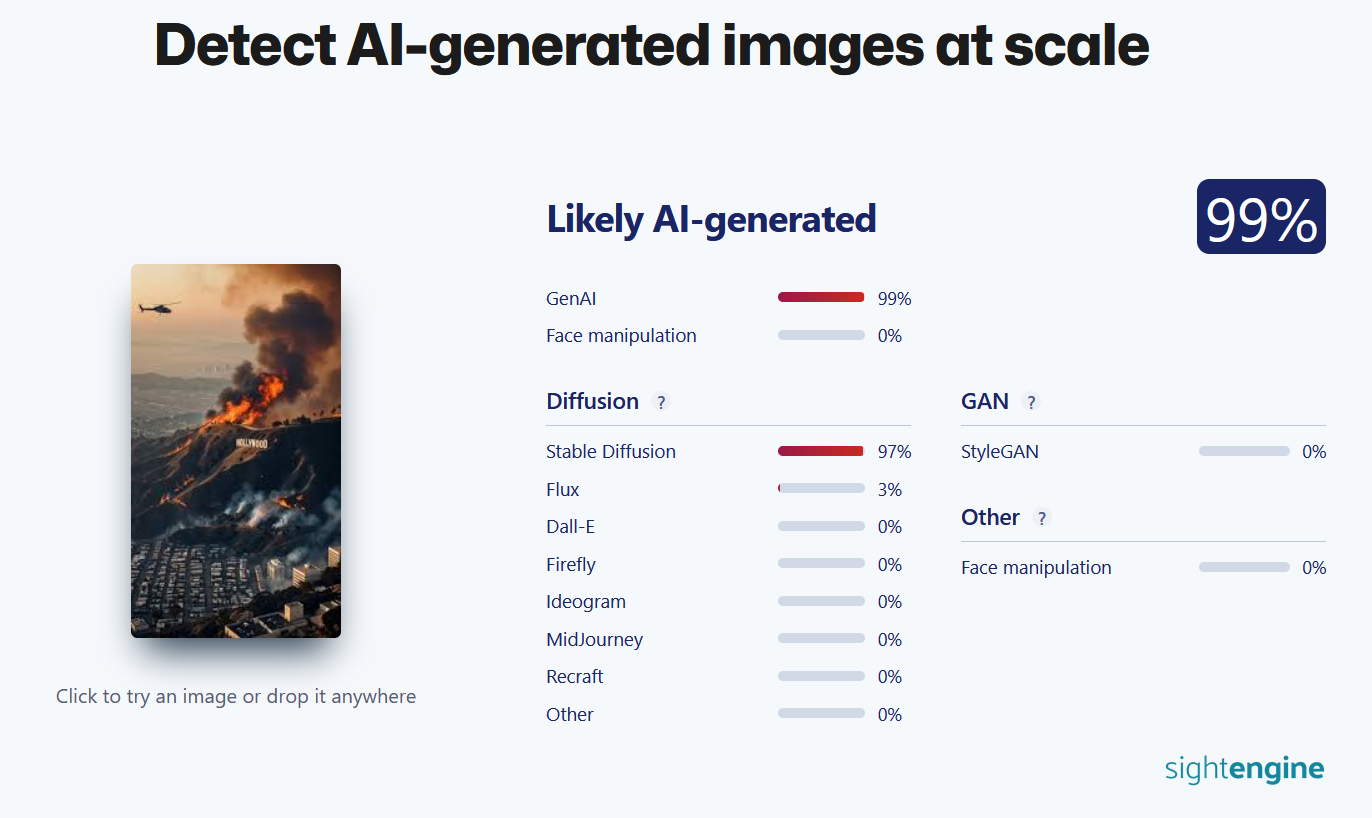 Detect AI-generated images at scale

HOLLYWOOD

Click to try an image or drop it anywhere

Likely AI-generated

99%

GenAI 99%
Face manipulation 0%

Diffusion ?

Stable Diffusion 97%
Flux 3%
Dall-E 0%
Firefly 0%
Ideogram 0%
MidJourney 0%
Recraft 0%
Other 0%

GAN ?

StyleGAN 0%

Other ?

Face manipulation 0%

sightengine